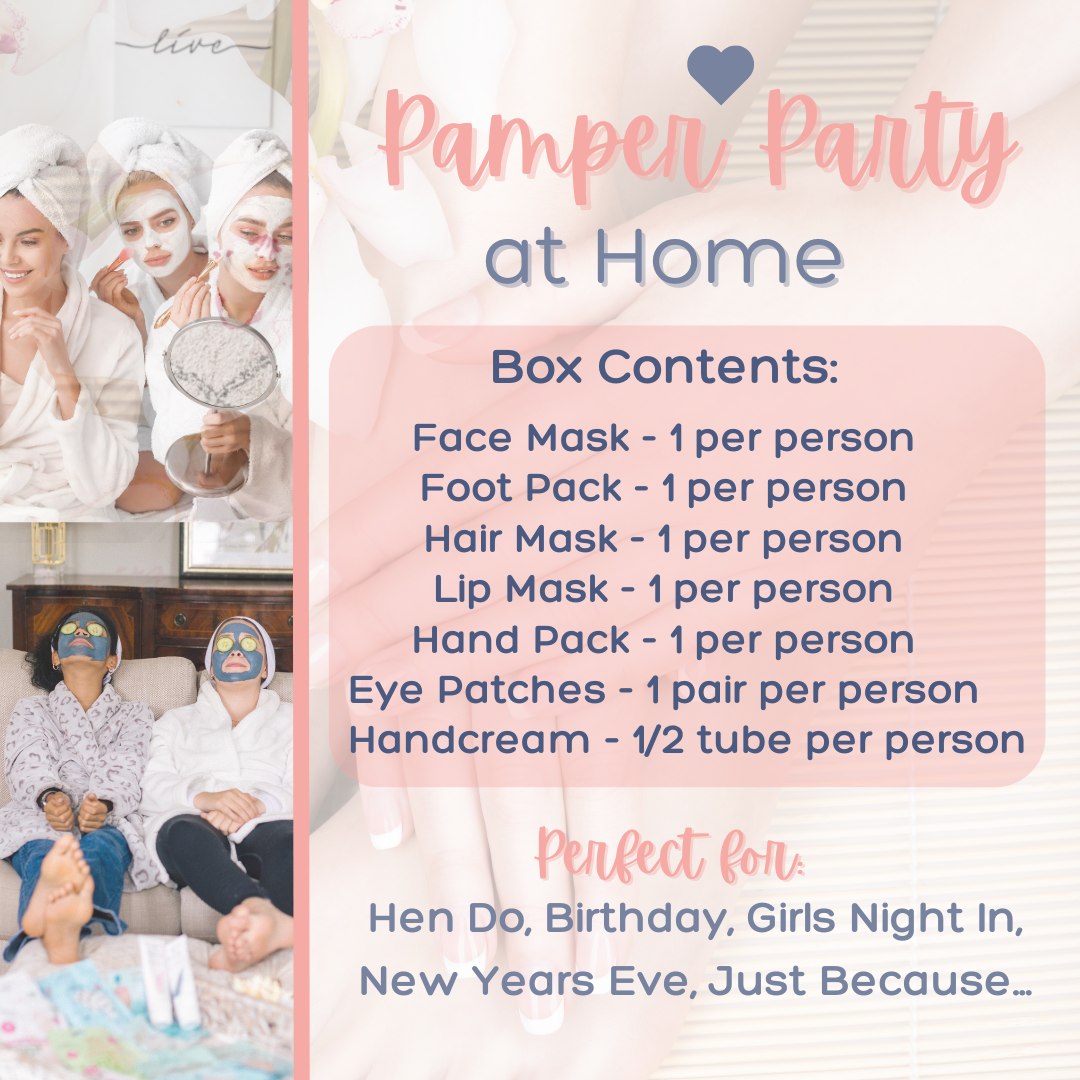 live

Pamper Party at Home

Box Contents:

Face Mask - 1 per person
Foot Pack - 1 per person
Hair Mask - 1 per person
Lip Mask - 1 per person
Hand Pack - 1 per person
Eye Patches - 1 pair per person
Handcream - 1/2 tube per person

Perfect for:

Hen Do, Birthday, Girls Night In, New Years Eve, Just Because...